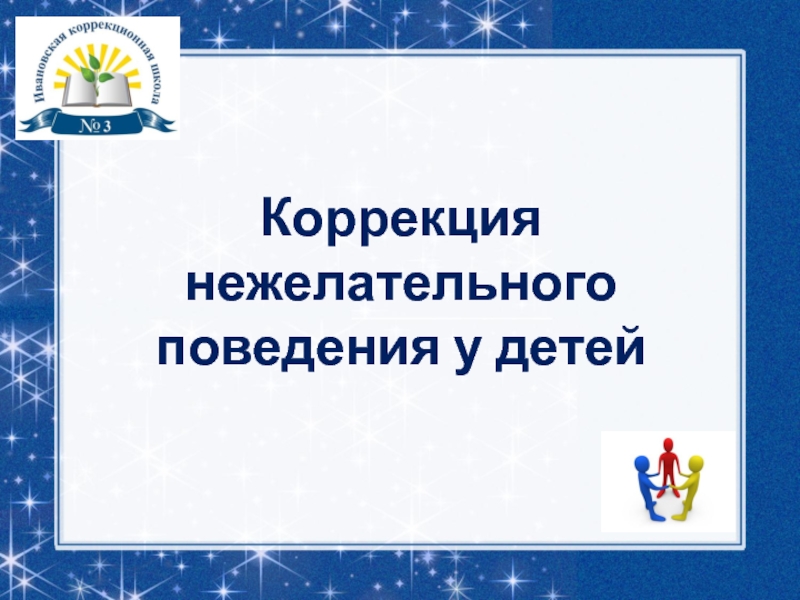 Ивановская коррекционная школа
№ 3

Коррекция нежелательного поведения у детей